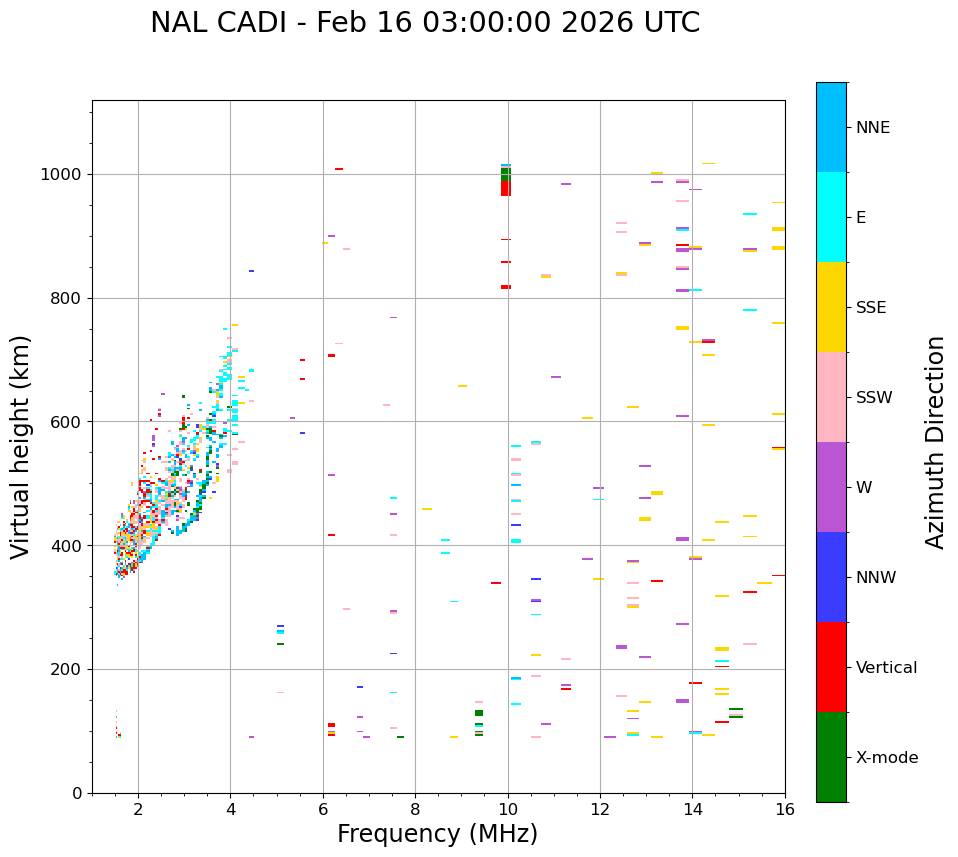 NAL CADI - Feb 16 03:00:00 2026 UTC

Virtual height (km)

1000
800
600
400
200
0

2
4
6
8
10
12
14
16

Frequency (MHz)

NNE
E
SSE
SSW
W
NNW
Vertical
X-mode

Azimuth Direction